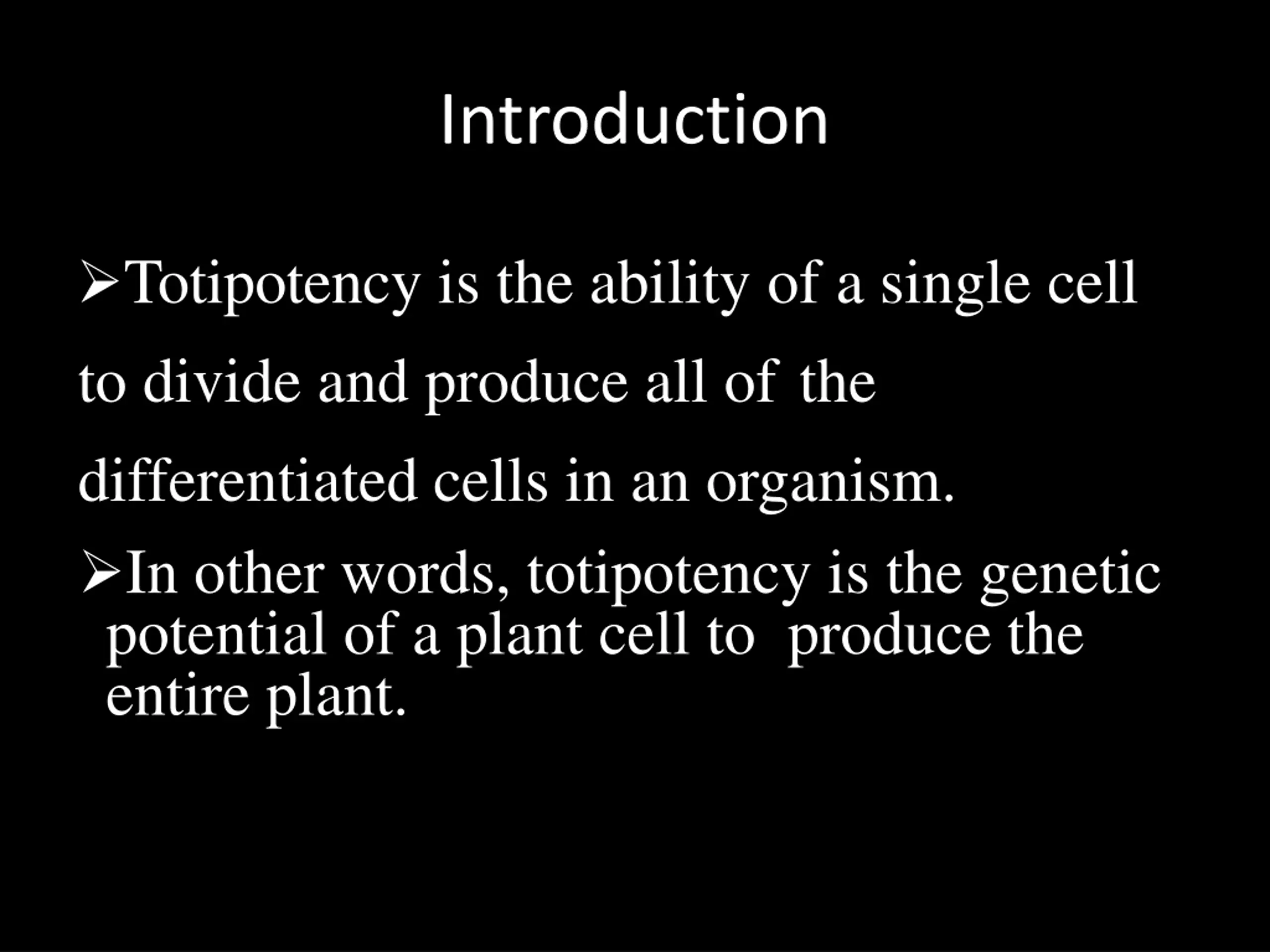 Introduction

➢Totipotency is the ability of a single cell to divide and produce all of the differentiated cells in an organism.

➢In other words, totipotency is the genetic potential of a plant cell to produce the entire plant.